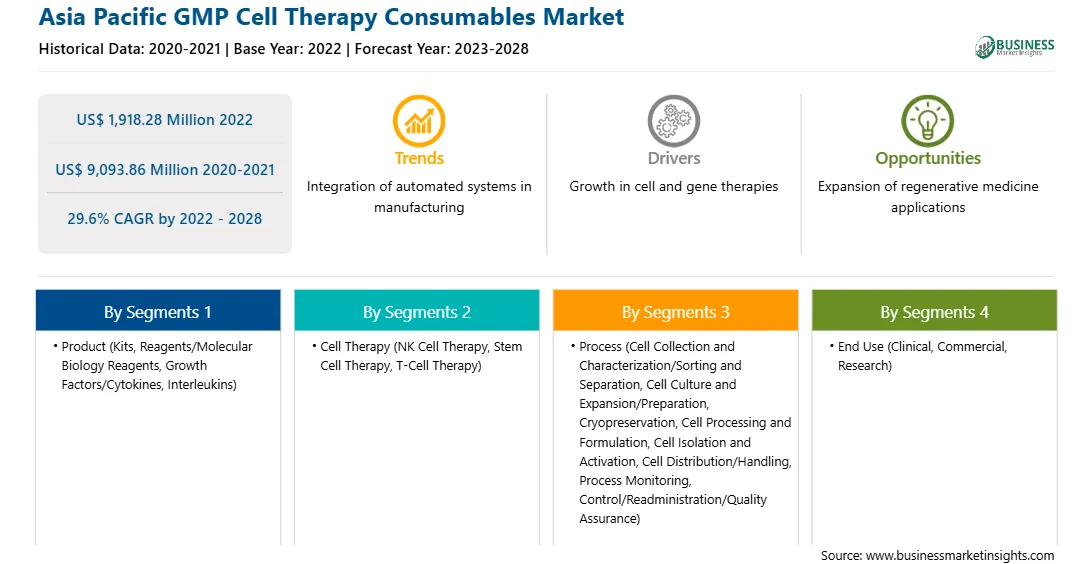 Asia Pacific GMP Cell Therapy Consumables Market
Historical Data: 2020-2021 | Base Year: 2022 | Forecast Year: 2023-2028

BUSINESS
Market Insights

US$ 1,918.28 Million 2022

US$ 9,093.86 Million 2020-2021

29.6% CAGR by 2022 - 2028

Trends
Integration of automated systems in manufacturing

Drivers
Growth in cell and gene therapies

Opportunities
Expansion of regenerative medicine applications

By Segments 1
• Product (Kits, Reagents/Molecular Biology Reagents, Growth Factors/Cytokines, Interleukins)

By Segments 2
• Cell Therapy (NK Cell Therapy, Stem Cell Therapy, T-Cell Therapy)

By Segments 3
• Process (Cell Collection and Characterization/Sorting and Separation, Cell Culture and Expansion/Preparation, Cryopreservation, Cell Processing and Formulation, Cell Isolation and Activation, Cell Distribution/Handling, Process Monitoring, Control/Readministration/Quality Assurance)

By Segments 4
• End Use (Clinical, Commercial, Research)

Source: www.businessmarketinsights.com